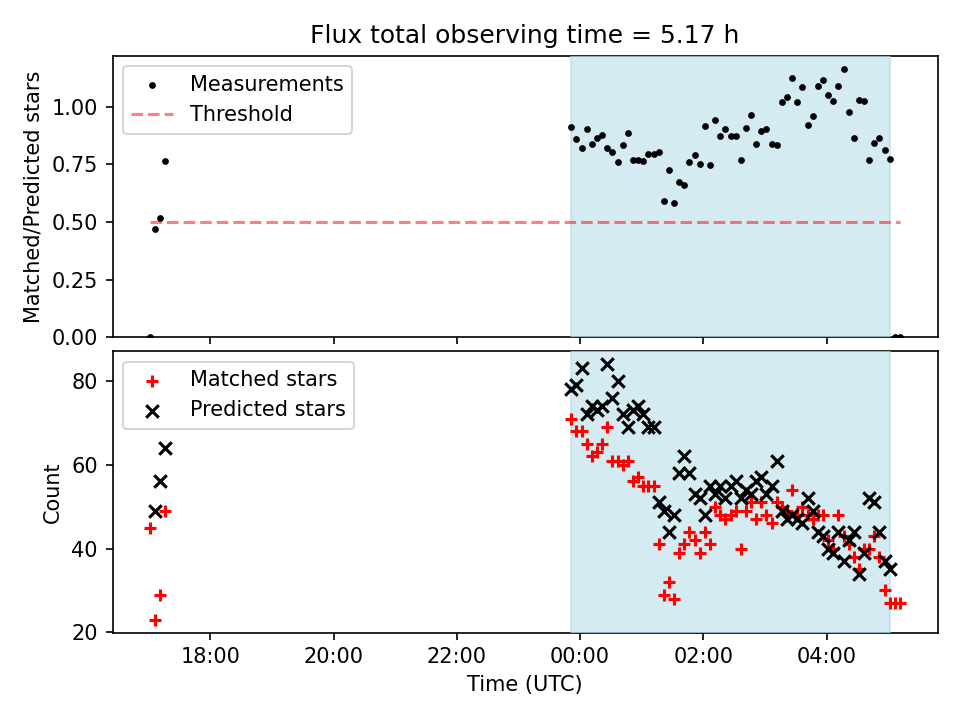 Flux total observing time = 5.17 h

Measurements
Threshold

Matched/Predicted stars

1.00
0.75
0.50
0.25
0.00

Matched stars
Predicted stars

Count

80
60
40
20

18:00
20:00
22:00
00:00
02:00
04:00

Time (UTC)